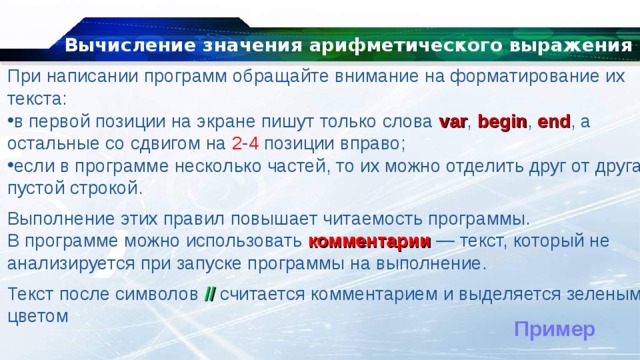 Вычисление значения арифметического выражения

При написании программ обращайте внимание на форматирование их текста:
•в первой позиции на экране пишут только слова var, begin, end, а остальные со сдвигом на 2-4 позиции вправо;
•если в программе несколько частей, то их можно отделить друг от друга пустой строкой.

Выполнение этих правил повышает читаемость программы.
В программе можно использовать комментарии — текст, который не анализируется при запуске программы на выполнение.

Текст после символов // считается комментарием и выделяется зеленым цветом

Пример